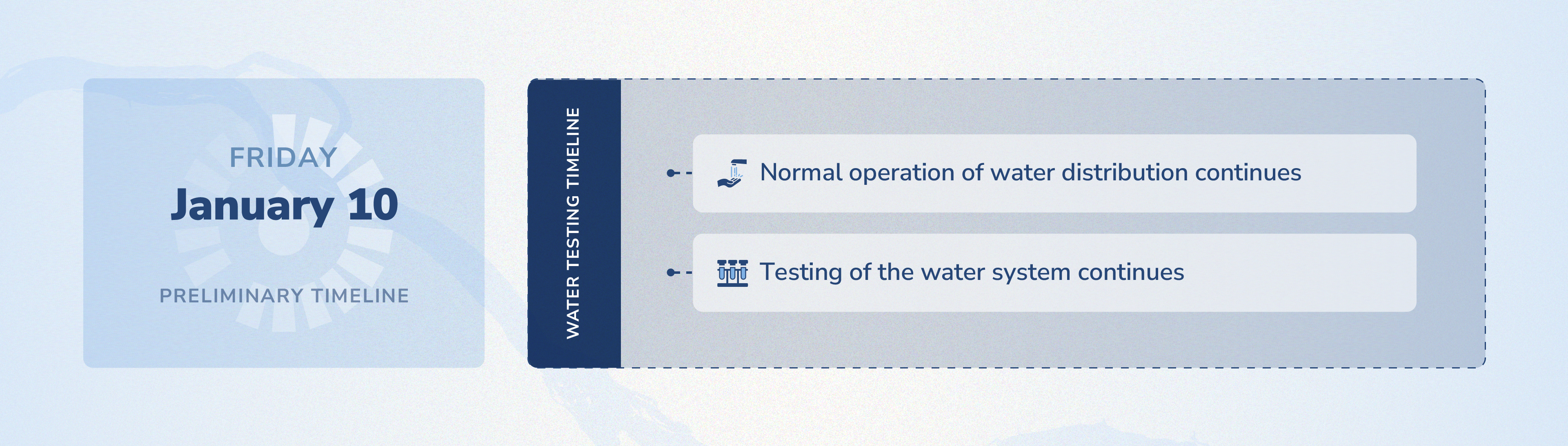 FRIDAY
January 10
PRELIMINARY TIMELINE

WATER TESTING TIMELINE

Normal operation of water distribution continues

Testing of the water system continues